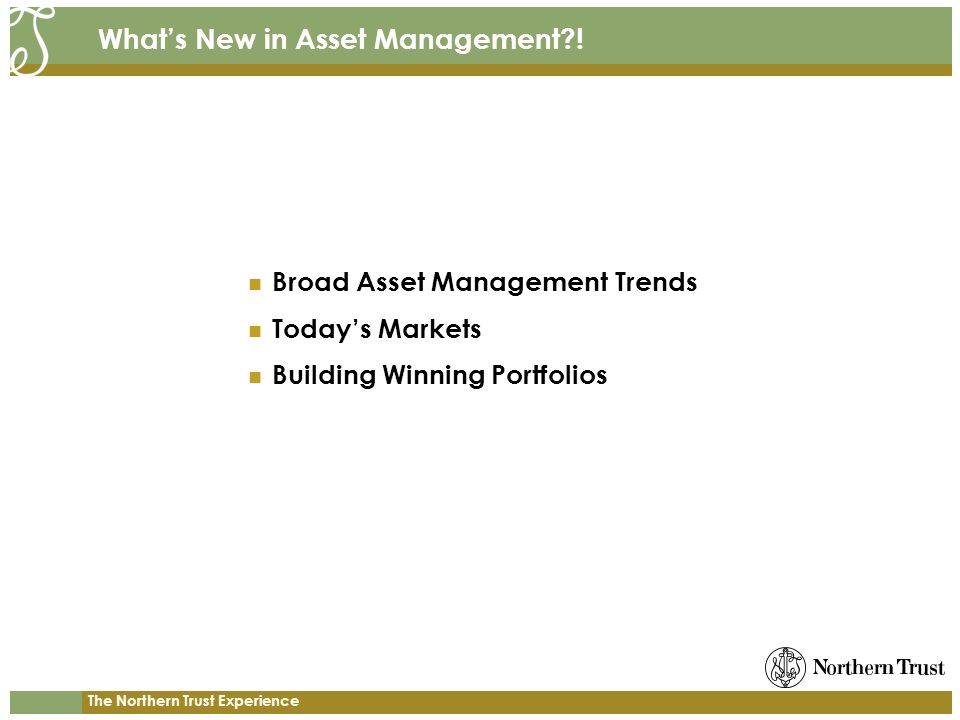 What's New in Asset Management?!

- Broad Asset Management Trends
- Today's Markets
- Building Winning Portfolios

Northern Trust

The Northern Trust Experience